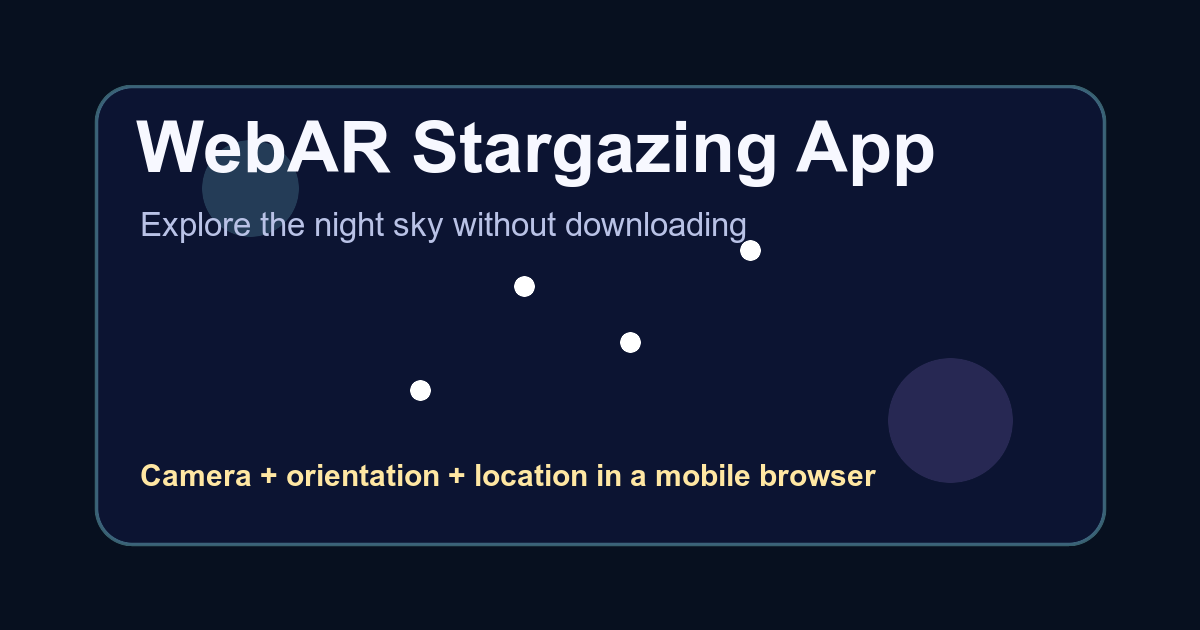 WebAR Stargazing App

Explore the night sky without downloading

Camera + orientation + location in a mobile browser